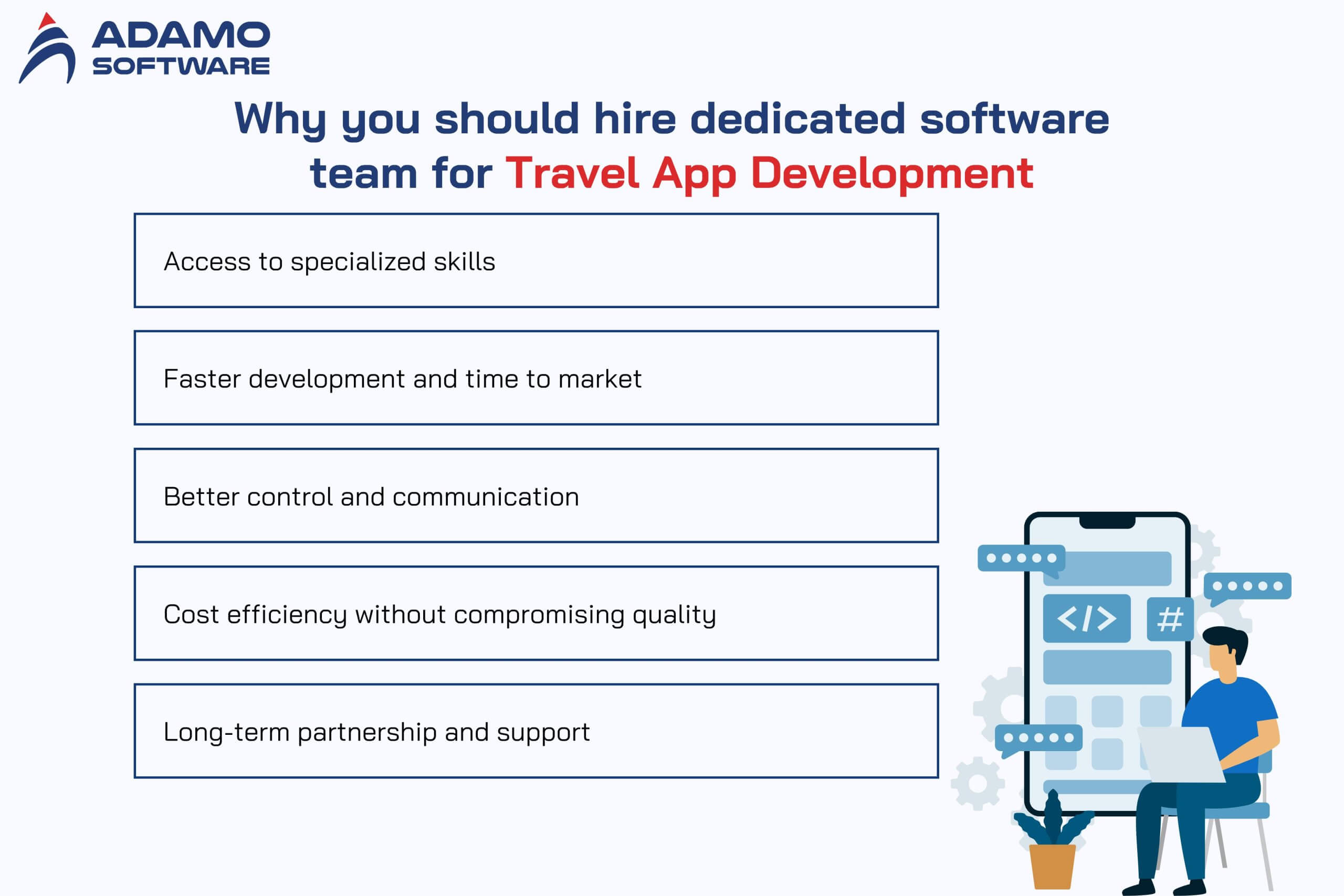 ADAMO SOFTWARE

Why you should hire dedicated software team for Travel App Development

Access to specialized skills

Faster development and time to market

Better control and communication

Cost efficiency without compromising quality

Long-term partnership and support

</>

#